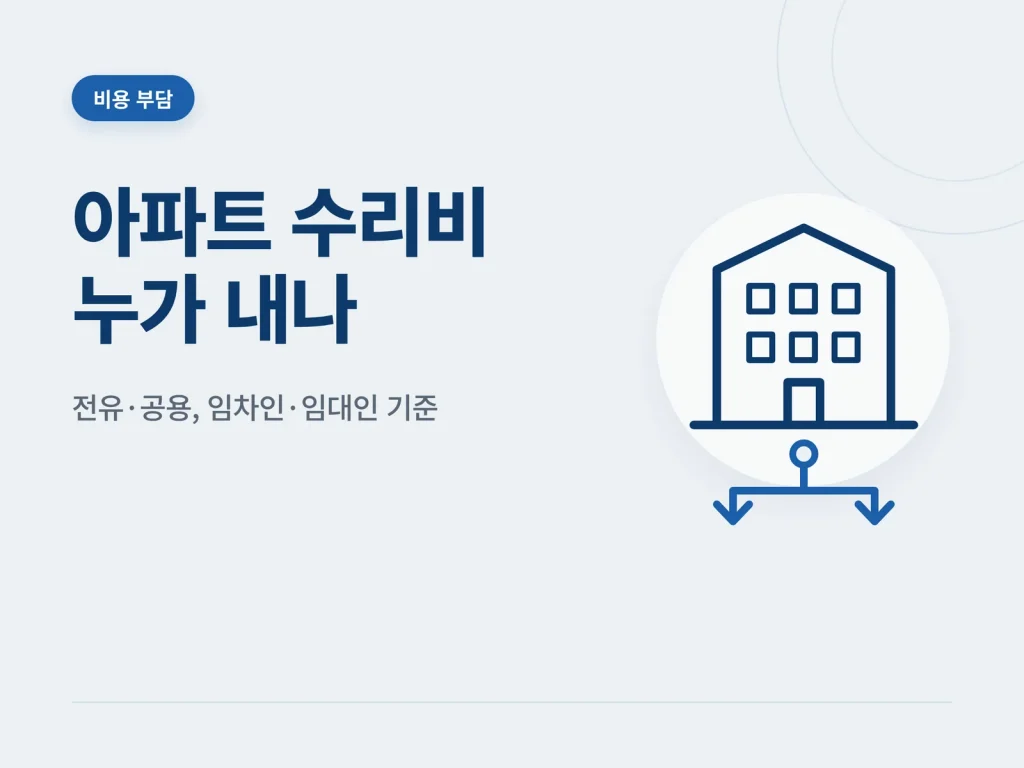 비용 부담

아파트 수리비
누가 내나

전유·공용, 임차인·임대인 기준